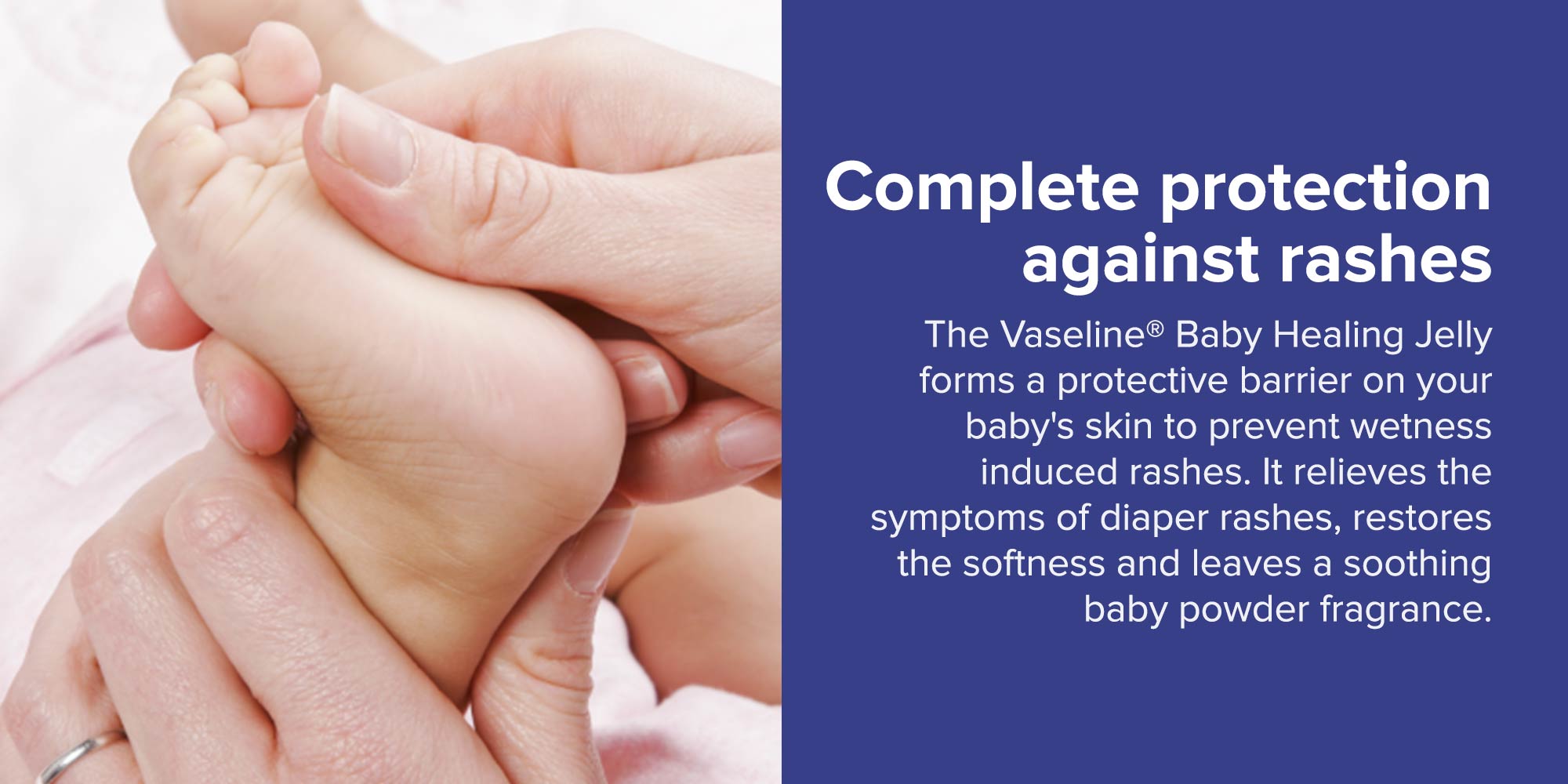 Complete protection against rashes

The Vaseline® Baby Healing Jelly forms a protective barrier on your baby's skin to prevent wetness induced rashes. It relieves the symptoms of diaper rashes, restores the softness and leaves a soothing baby powder fragrance.